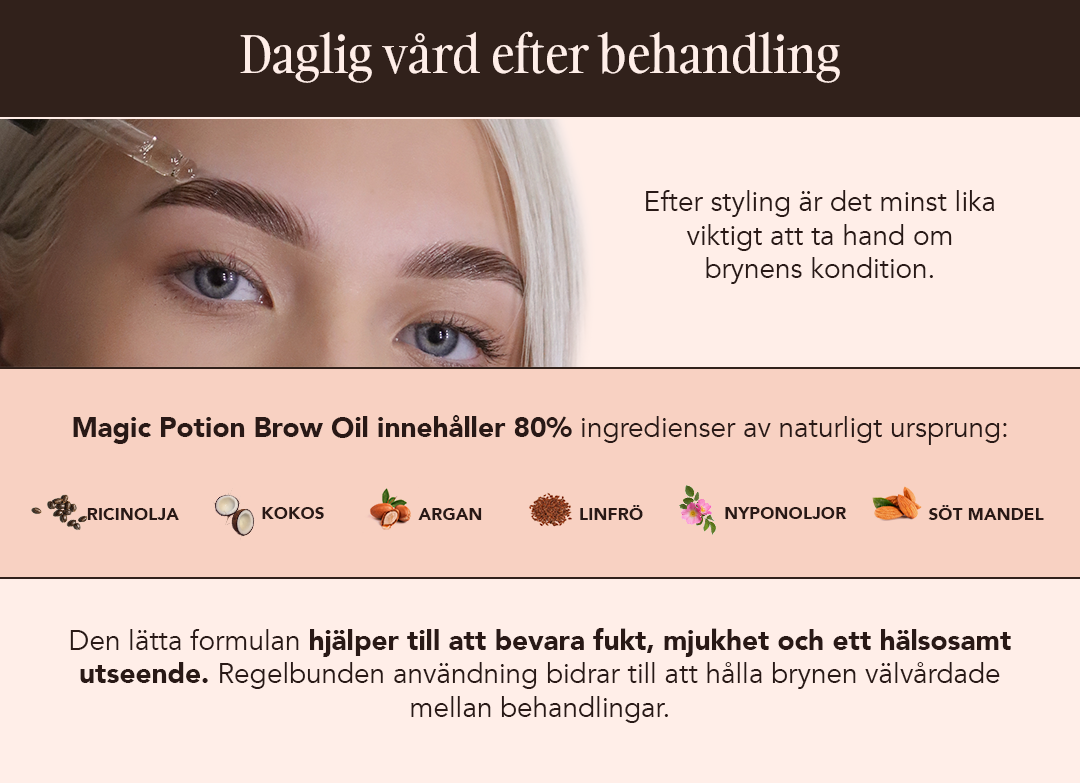 Daglig vård efter behandling

Efter styling är det minst lika viktigt att ta hand om brynens kondition.

Magic Potion Brow Oil innehåller 80% ingredienser av naturligt ursprung:

RICINOLJA KOKOS ARGAN LINFRÖ NYPONOLJOR SÖT MANDEL

Den lätta formulan hjälper till att bevara fukt, mjukhet och ett hälsosamt utseende. Regelbunden användning bidrar till att hålla brynen välvårdade mellan behandlingar.